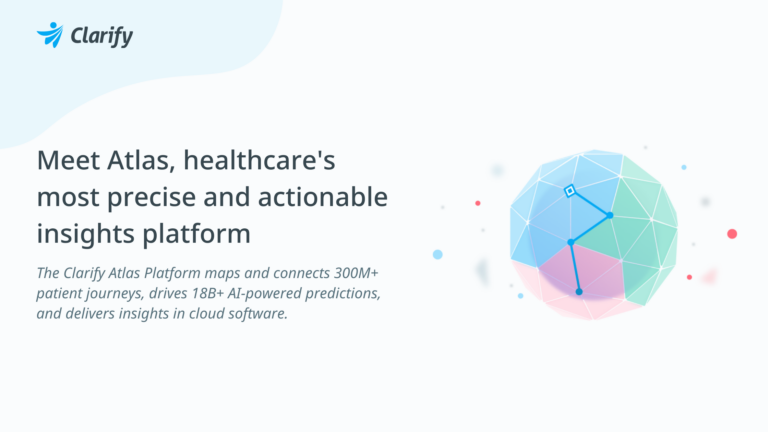 Clarify

Meet Atlas, healthcare's most precise and actionable insights platform

The Clarify Atlas Platform maps and connects 300M+ patient journeys, drives 18B+ AI-powered predictions, and delivers insights in cloud software.